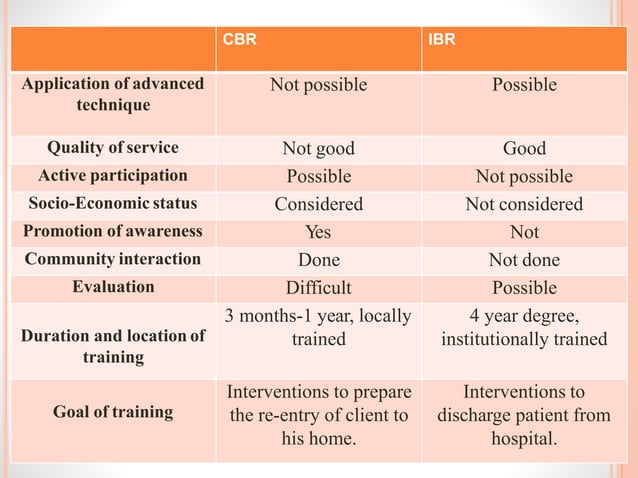 | | CBR | IBR |
|---|---|---|
| Application of advanced technique | Not possible | Possible |
| Quality of service | Not good | Good |
| Active participation | Possible | Not possible |
| Socio-Economic status | Considered | Not considered |
| Promotion of awareness | Yes | Not |
| Community interaction | Done | Not done |
| Evaluation | Difficult | Possible |
| Duration and location of training | 3 months-1 year, locally trained | 4 year degree, institutionally trained |
| Goal of training | Interventions to prepare the re-entry of client to his home. | Interventions to discharge patient from hospital. |